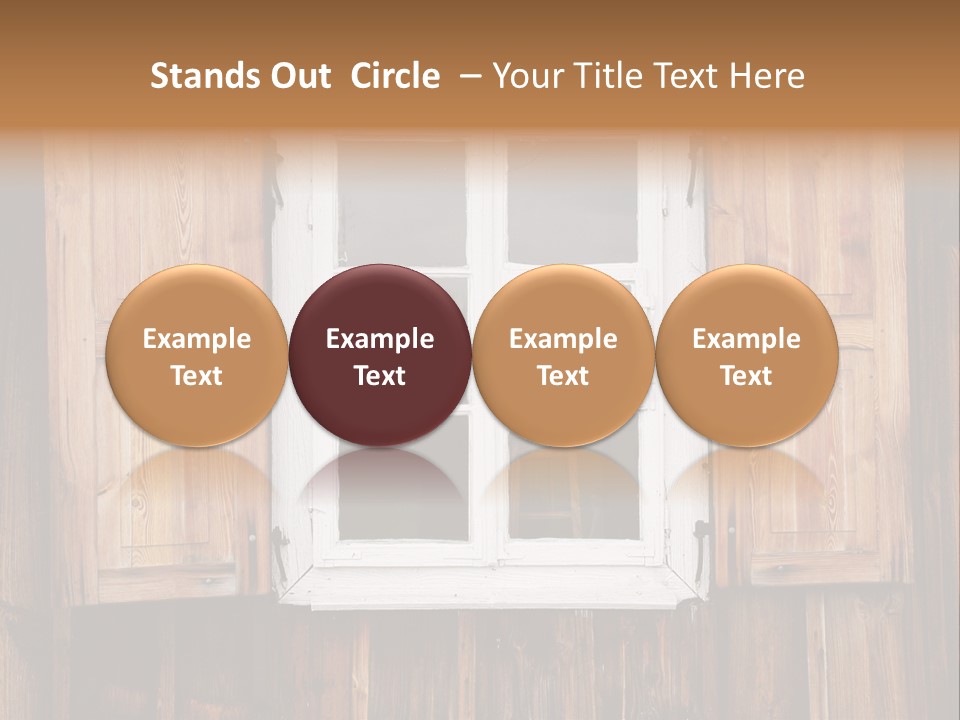 Stands Out  Circle  – Your Title Text Here

Example Text

Example Text

Example Text

Example Text